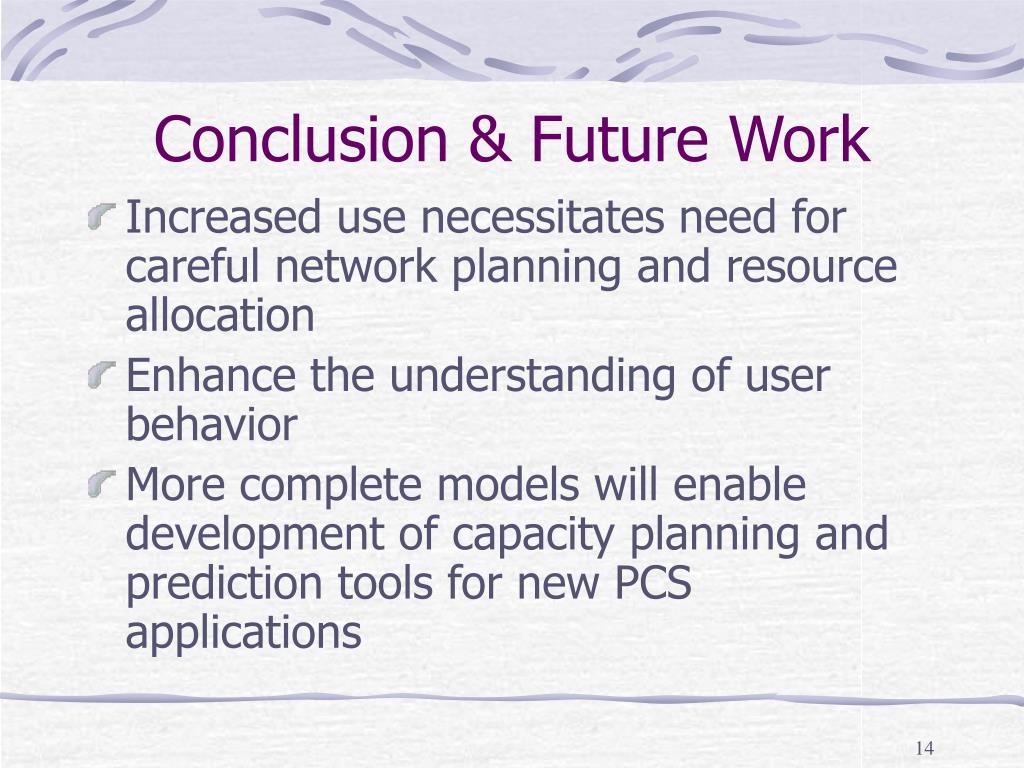 Conclusion & Future Work

Increased use necessitates need for careful network planning and resource allocation

Enhance the understanding of user behavior

More complete models will enable development of capacity planning and prediction tools for new PCS applications

14